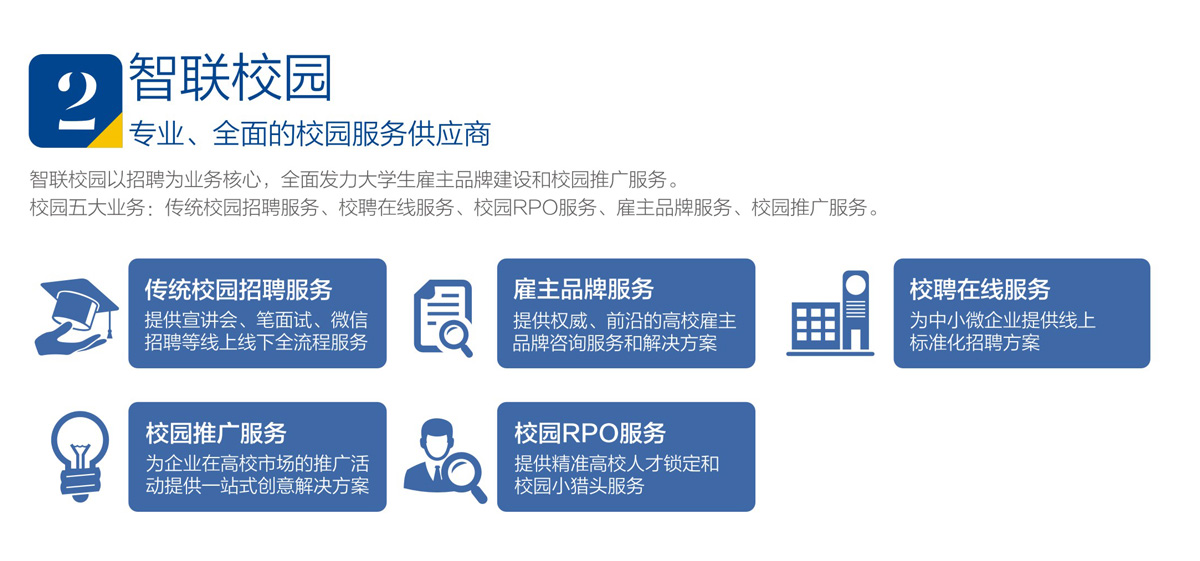 2 智联校园

专业、全面的校园服务供应商

智联校园以招聘为业务核心，全面发力大学生雇主品牌建设和校园推广服务。
校园五大业务：传统校园招聘服务、校聘在线服务、校园RPO服务、雇主品牌服务、校园推广服务。

传统校园招聘服务
提供宣讲会、笔面试、微信招聘等线上线下全流程服务

雇主品牌服务
提供权威、前沿的高校雇主品牌咨询服务和解决方案

校聘在线服务
为中小微企业提供线上标准化招聘方案

校园推广服务
为企业在高校市场的推广活动提供一站式创意解决方案

校园RPO服务
提供精准高校人才锁定和校园小猎头服务